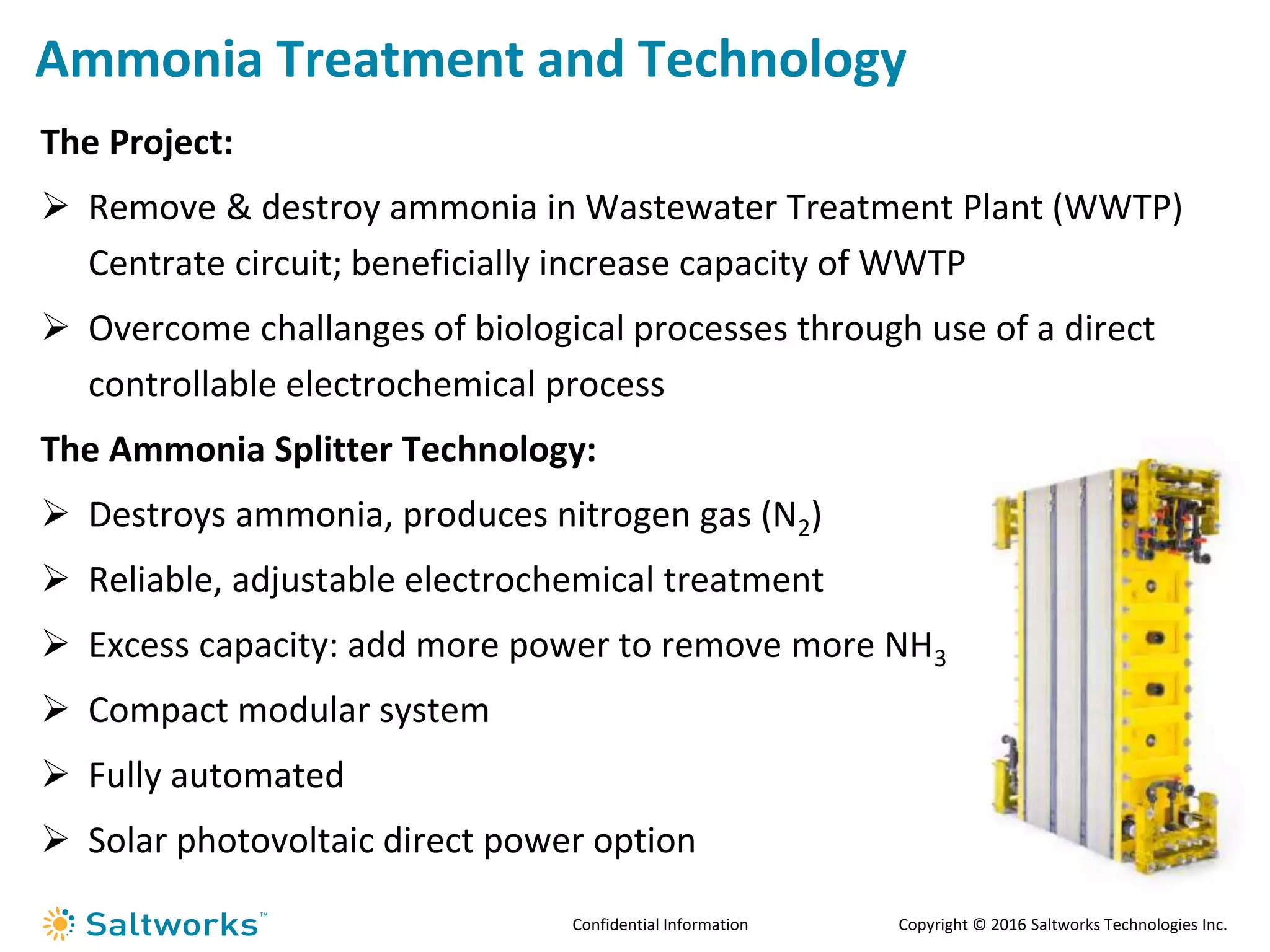 Ammonia Treatment and Technology

The Project:

➢ Remove & destroy ammonia in Wastewater Treatment Plant (WWTP) Centrate circuit; beneficially increase capacity of WWTP

➢ Overcome challanges of biological processes through use of a direct controllable electrochemical process

The Ammonia Splitter Technology:

➢ Destroys ammonia, produces nitrogen gas ($N_2$)

➢ Reliable, adjustable electrochemical treatment

➢ Excess capacity: add more power to remove more $NH_3$

➢ Compact modular system

➢ Fully automated

➢ Solar photovoltaic direct power option

Saltworks™

Confidential Information

Copyright © 2016 Saltworks Technologies Inc.